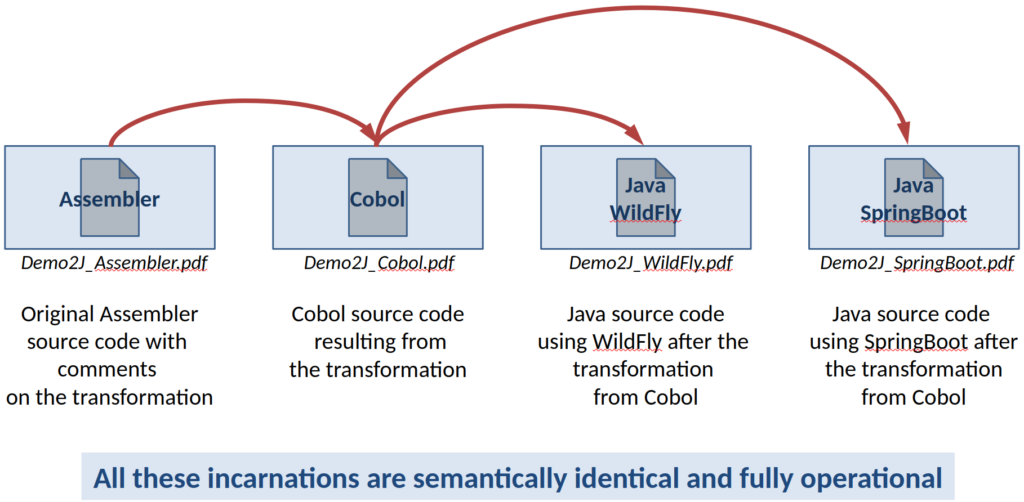 Assembler

Demo2J_Assembler.pdf

Original Assembler source code with comments on the transformation

Cobol

Demo2J_Cobol.pdf

Cobol source code resulting from the transformation

Java WildFly

Demo2J_WildFly.pdf

Java source code using WildFly after the transformation from Cobol

Java SpringBoot

Demo2J_SpringBoot.pdf

Java source code using SpringBoot after the transformation from Cobol

All these incarnations are semantically identical and fully operational